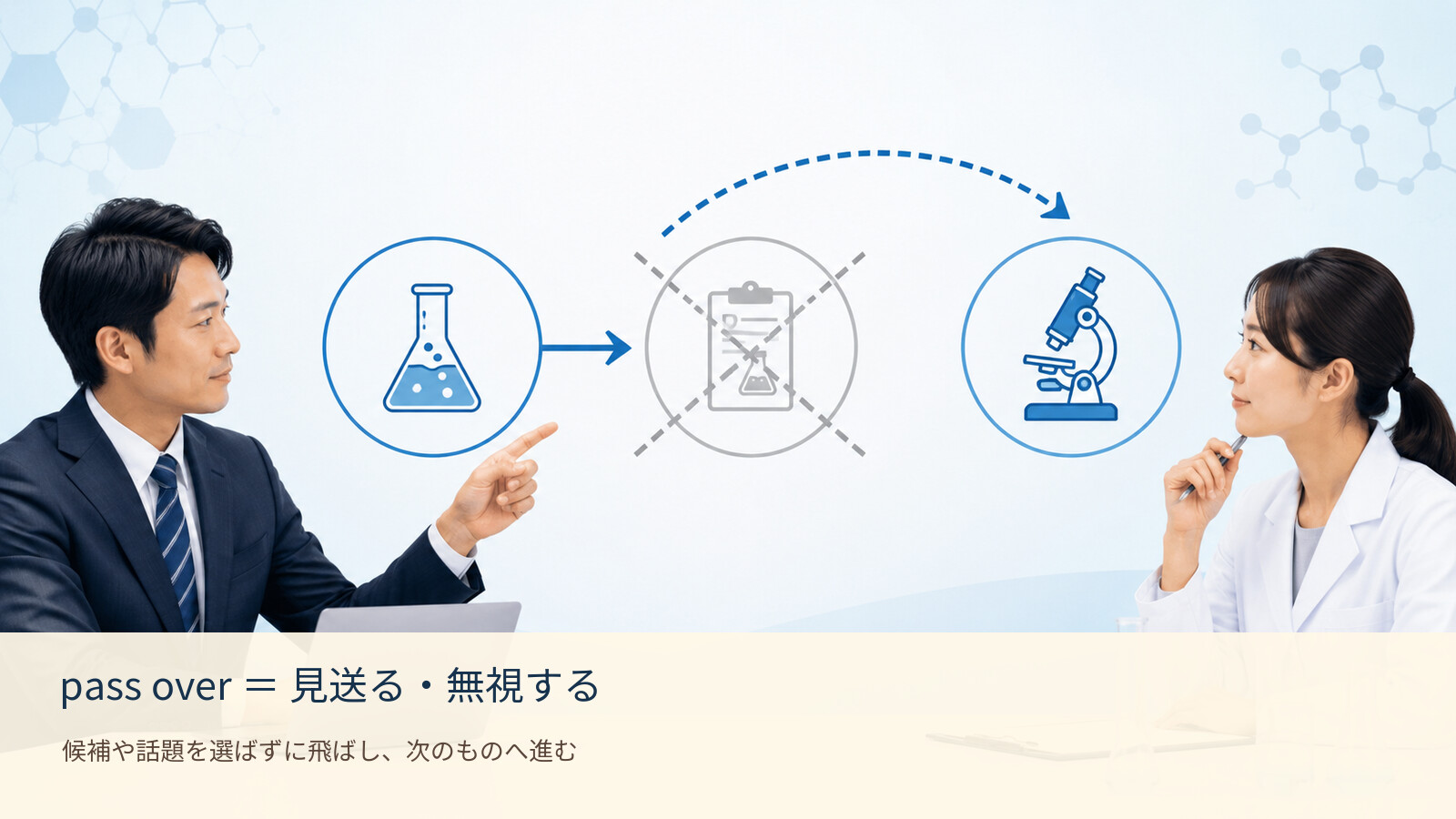 pass over ＝ 見送る・無視する

候補や話題を選ばずに飛ばし、次のものへ進む